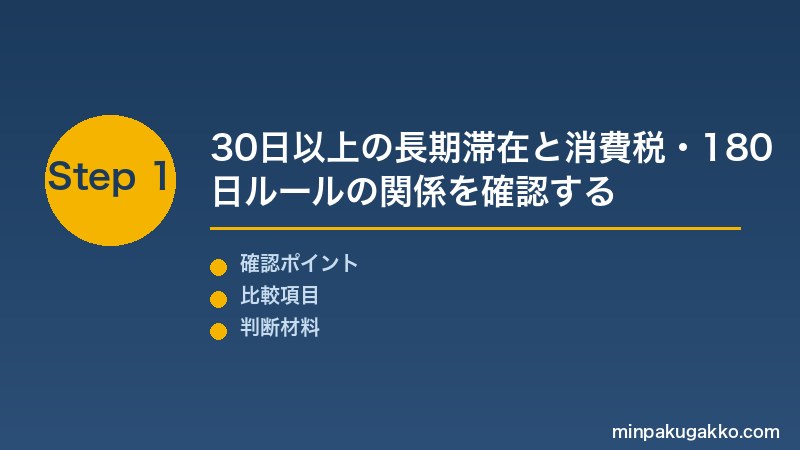 Step 1

30日以上の長期滞在と消費税・180日ルールの関係を確認する

確認ポイント
比較項目
判断材料

minpakugakko.com